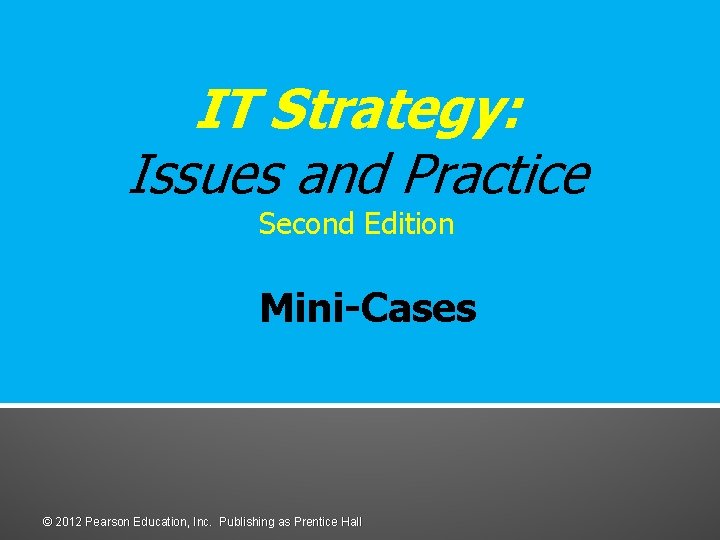 IT Strategy:
Issues and Practice
Second Edition

Mini-Cases

© 2012 Pearson Education, Inc. Publishing as Prentice Hall